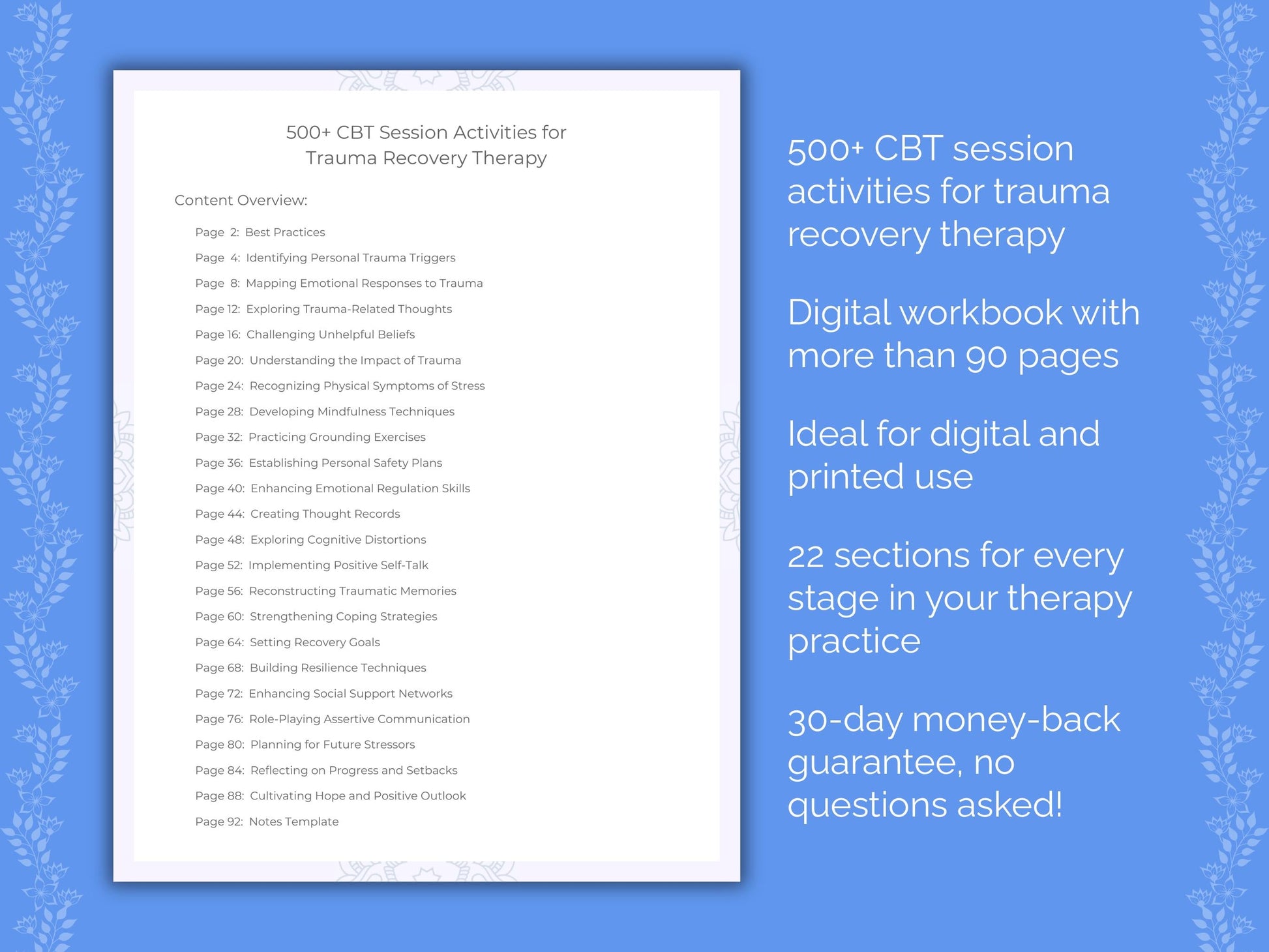 500+ CBT Session Activities for Trauma Recovery Therapy

Content Overview:

Page 2: Best Practices
Page 4: Identifying Personal Trauma Triggers
Page 8: Mapping Emotional Responses to Trauma
Page 12: Exploring Trauma-Related Thoughts
Page 16: Challenging Unhelpful Beliefs
Page 20: Understanding the Impact of Trauma
Page 24: Recognizing Physical Symptoms of Stress
Page 28: Developing Mindfulness Techniques
Page 32: Practicing Grounding Exercises
Page 36: Establishing Personal Safety Plans
Page 40: Enhancing Emotional Regulation Skills
Page 44: Creating Thought Records
Page 48: Exploring Cognitive Distortions
Page 52: Implementing Positive Self-Talk
Page 56: Reconstructing Traumatic Memories
Page 60: Strengthening Coping Strategies
Page 64: Setting Recovery Goals
Page 68: Building Resilience Techniques
Page 72: Enhancing Social Support Networks
Page 76: Role-Playing Assertive Communication
Page 80: Planning for Future Stressors
Page 84: Reflecting on Progress and Setbacks
Page 88: Cultivating Hope and Positive Outlook
Page 92: Notes Template

500+ CBT session activities for trauma recovery therapy

Digital workbook with more than 90 pages

Ideal for digital and printed use

22 sections for every stage in your therapy practice

30-day money-back guarantee, no questions asked!